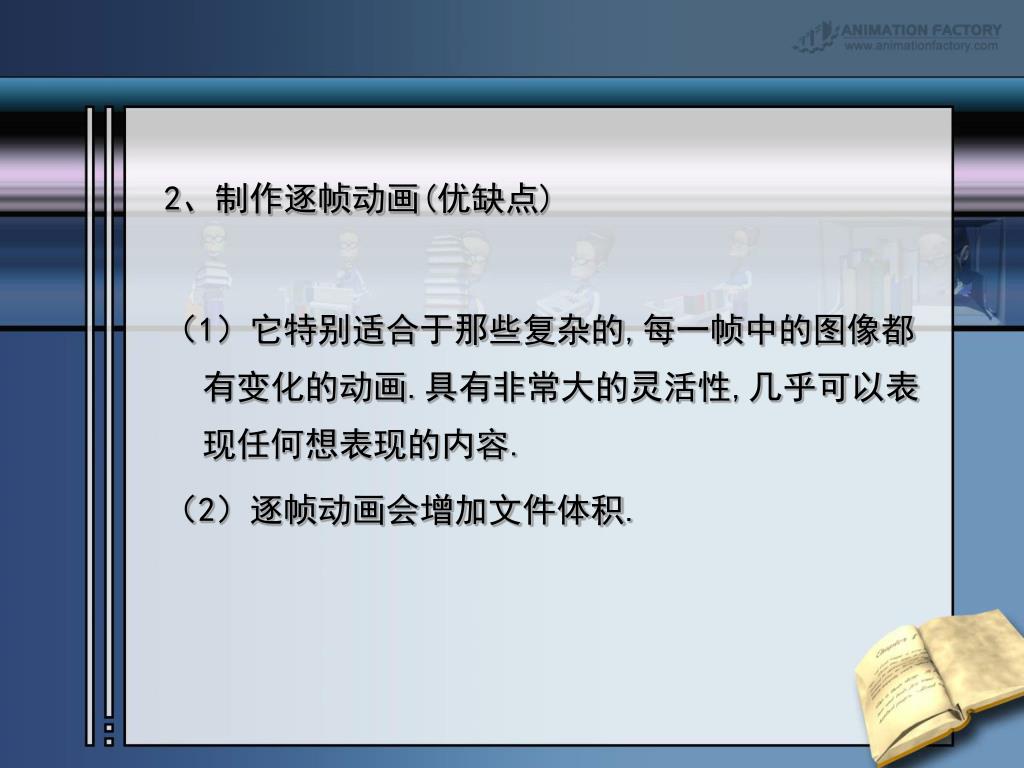 ANIMATION FACTORY
www.animationfactory.com

2、制作逐帧动画(优缺点)

（1）它特别适合于那些复杂的,每一帧中的图像都有变化的动画.具有非常大的灵活性,几乎可以表现任何想表现的内容.

（2）逐帧动画会增加文件体积.